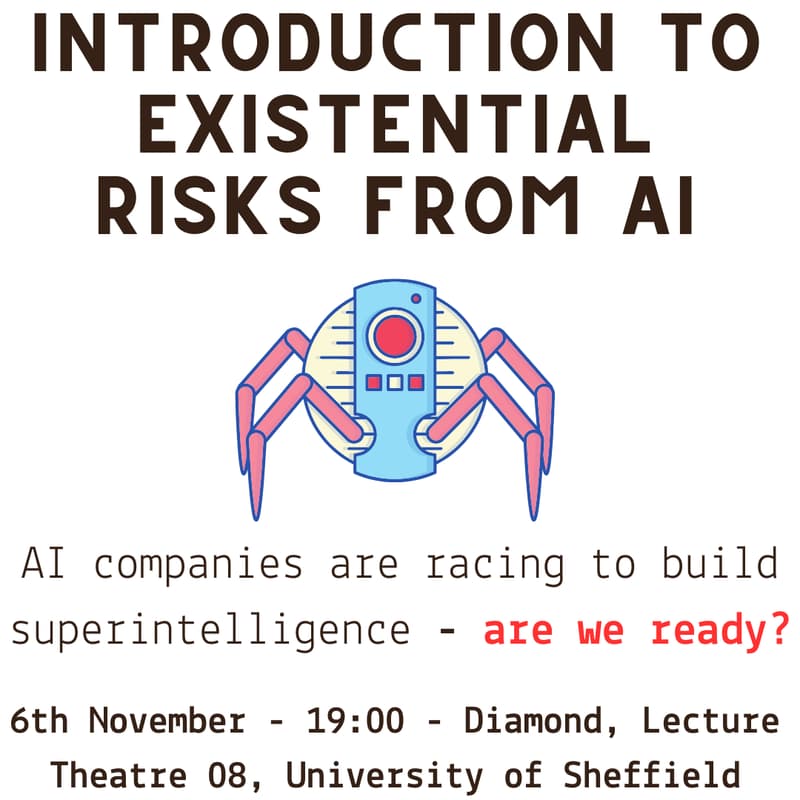 INTRODUCTION TO EXISTENTIAL RISKS FROM AI

AI companies are racing to build superintelligence - are we ready?

6th November - 19:00 - Diamond, Lecture Theatre 08, University of Sheffield